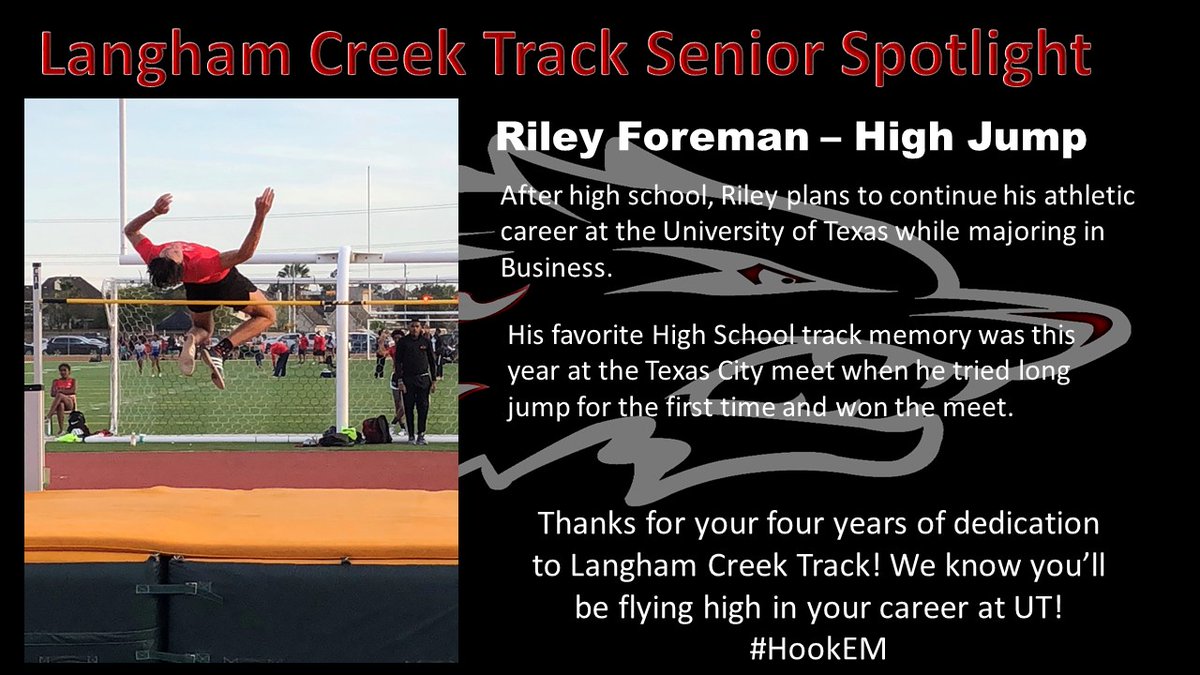 Langham Creek Track Senior Spotlight

Riley Foreman – High Jump

After high school, Riley plans to continue his athletic career at the University of Texas while majoring in Business.

His favorite High School track memory was this year at the Texas City meet when he tried long jump for the first time and won the meet.

Thanks for your four years of dedication to Langham Creek Track! We know you'll be flying high in your career at UT!
#HookEM